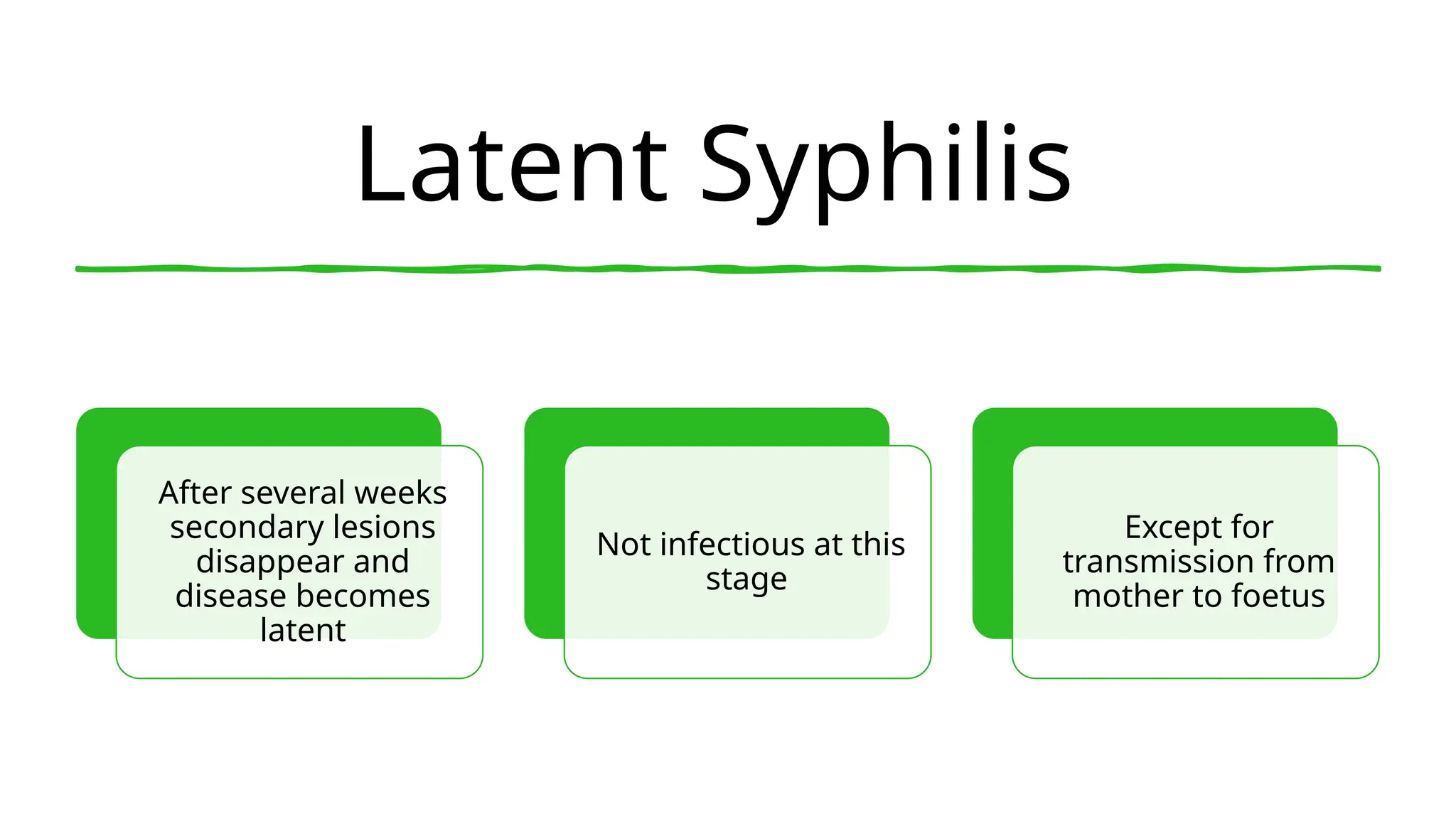 Latent Syphilis

After several weeks secondary lesions disappear and disease becomes latent

Not infectious at this stage

Except for transmission from mother to foetus